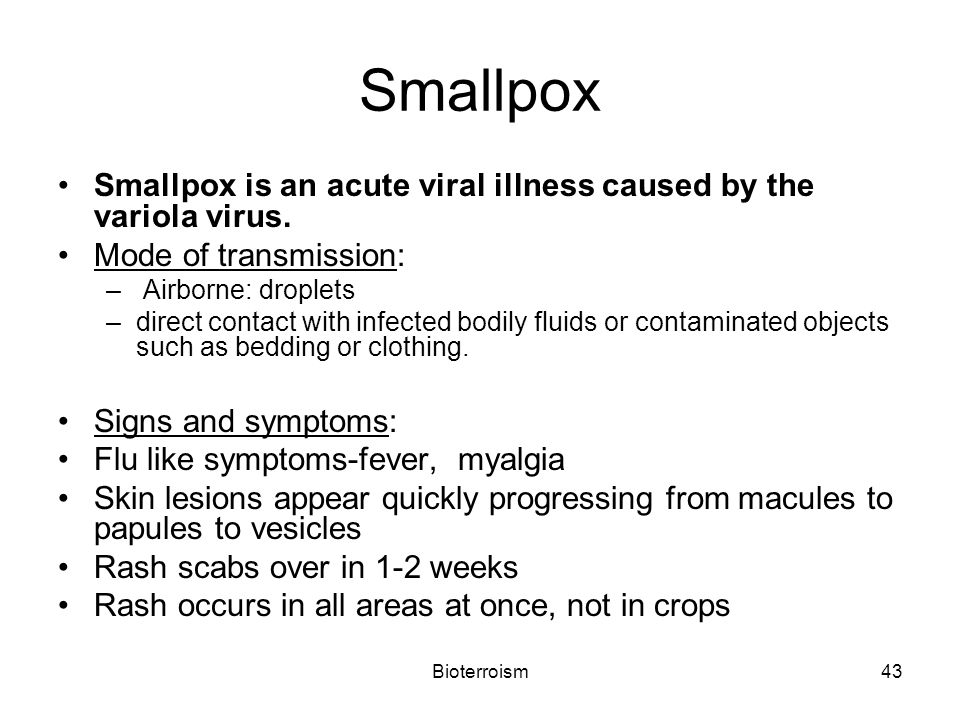 Smallpox

• Smallpox is an acute viral illness caused by the variola virus.
• Mode of transmission:
  – Airborne: droplets
  – direct contact with infected bodily fluids or contaminated objects such as bedding or clothing.

• Signs and symptoms:
• Flu like symptoms-fever, myalgia
• Skin lesions appear quickly progressing from macules to papules to vesicles
• Rash scabs over in 1-2 weeks
• Rash occurs in all areas at once, not in crops

Bioterroism

43